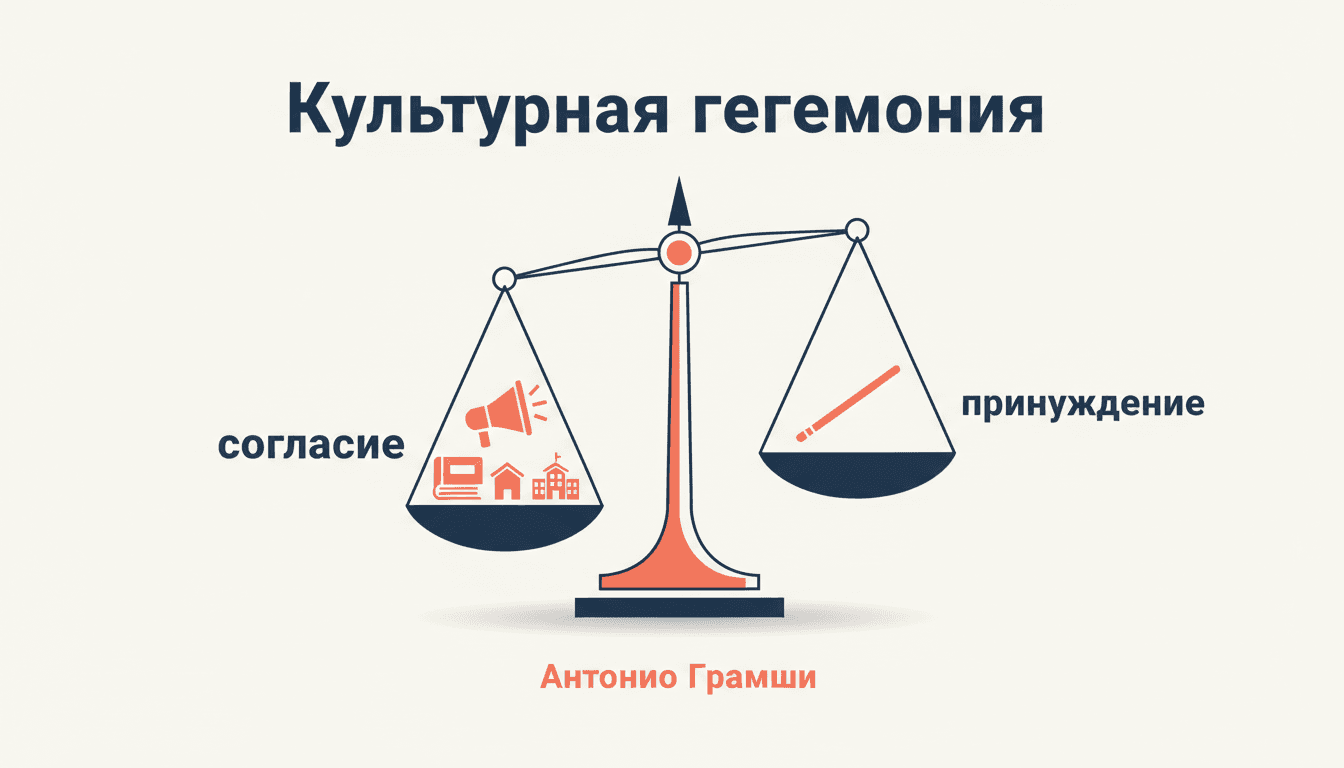 Культурная гегемония

согласие

принуждение

Антонио Грамши